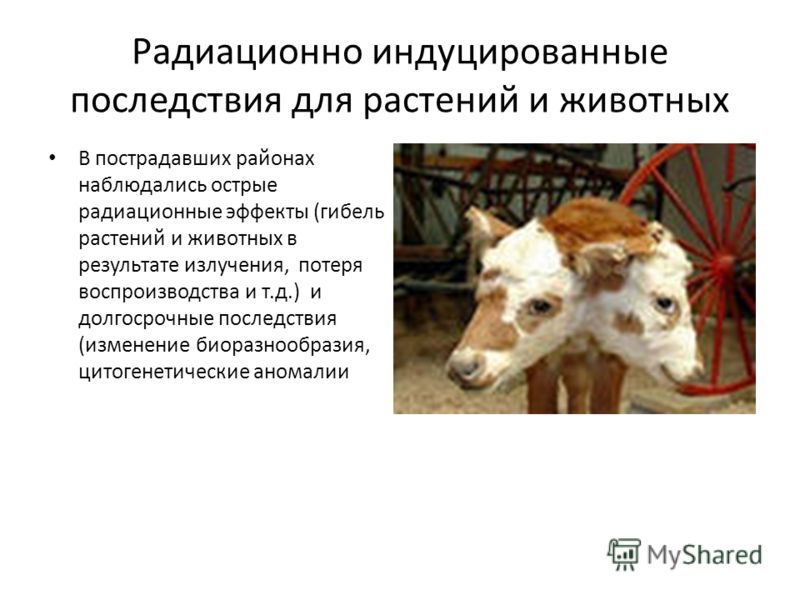 Радиационно индуцированные последствия для растений и животных

• В пострадавших районах наблюдались острые радиационные эффекты (гибель растений и животных в результате излучения,  потеря воспроизводства и т.д.)  и долгосрочные последствия (изменение биоразнообразия, цитогенетические аномалии

MyShared